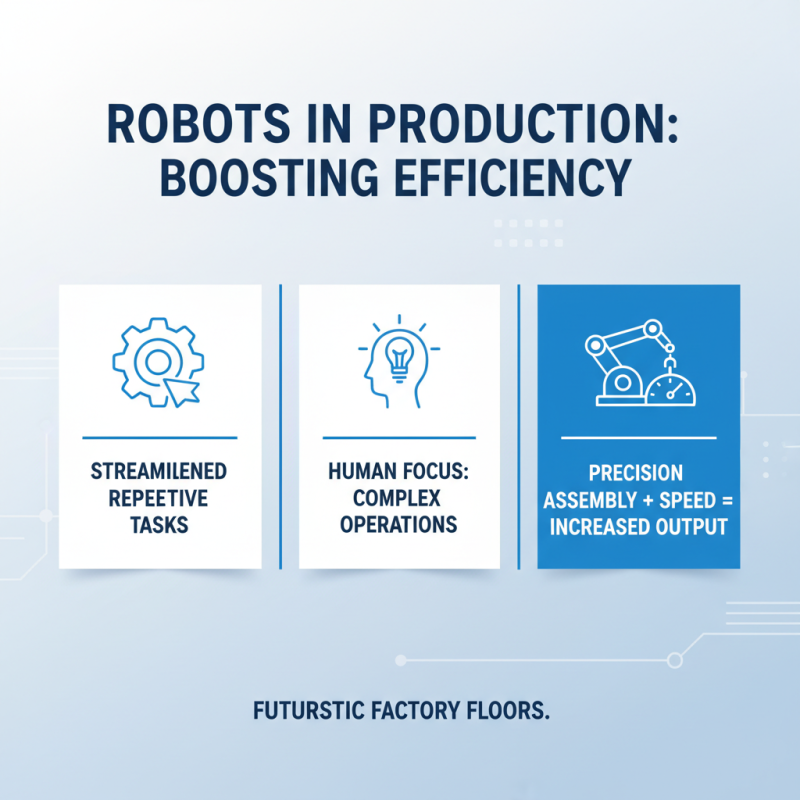 ROBOTS IN PRODUCTION: BOOSTING EFFICIENCY

STREAMILENED REPEETIVE TASKS

HUMAN FOCUS: COMPLEX OPERATIONS

PRECISION ASSEMBLY + SPEED = INCREASED OUTPUT

FUTURSTIC FACTORY FLOORS.